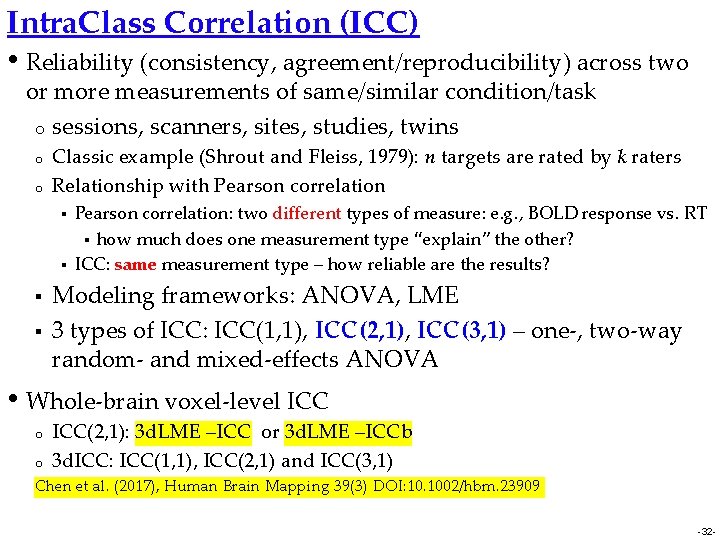 IntraClass Correlation (ICC)

• Reliability (consistency, agreement/reproducibility) across two or more measurements of same/similar condition/task

o sessions, scanners, sites, studies, twins

o Classic example (Shrout and Fleiss, 1979): $n$ targets are rated by $k$ raters

o Relationship with Pearson correlation

▪ Pearson correlation: two different types of measure: e.g., BOLD response vs. RT

▪ how much does one measurement type "explain" the other?

▪ ICC: same measurement type – how reliable are the results?

▪ Modeling frameworks: ANOVA, LME

▪ 3 types of ICC: ICC(1,1), ICC(2,1), ICC(3,1) – one-, two-way random- and mixed-effects ANOVA

• Whole-brain voxel-level ICC

o ICC(2,1): 3dLME –ICC or 3dLME –ICCb

o 3dICC: ICC(1,1), ICC(2,1) and ICC(3,1)

Chen et al. (2017), Human Brain Mapping 39(3) DOI:10.1002/hbm.23909

-32-